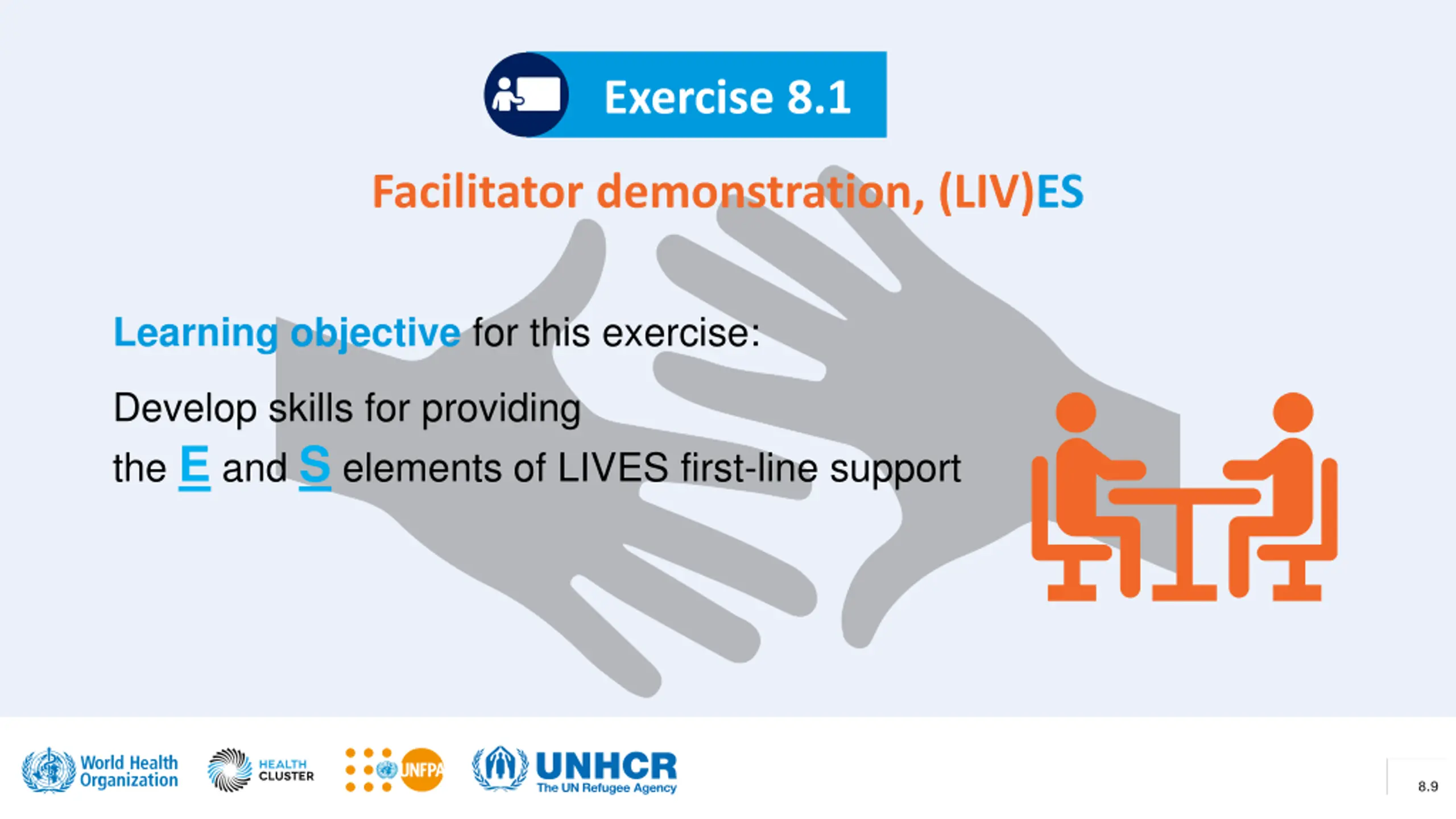 Exercise 8.1

Facilitator demonstration, (LIV)ES

Learning objective for this exercise:

Develop skills for providing the E and S elements of LIVES first-line support

World Health Organization

HEALTH CLUSTER

UNFPA

UNHCR
The UN Refugee Agency

8.9